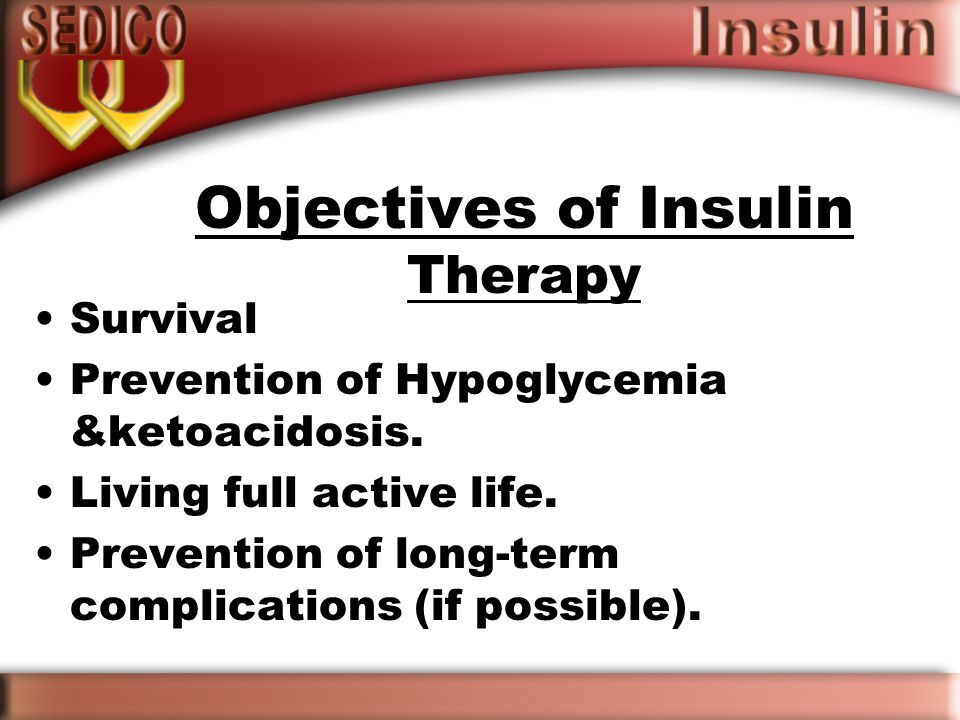 SEDICO

Insulin

Objectives of Insulin Therapy

• Survival
• Prevention of Hypoglycemia &ketoacidosis.
• Living full active life.
• Prevention of long-term complications (if possible).